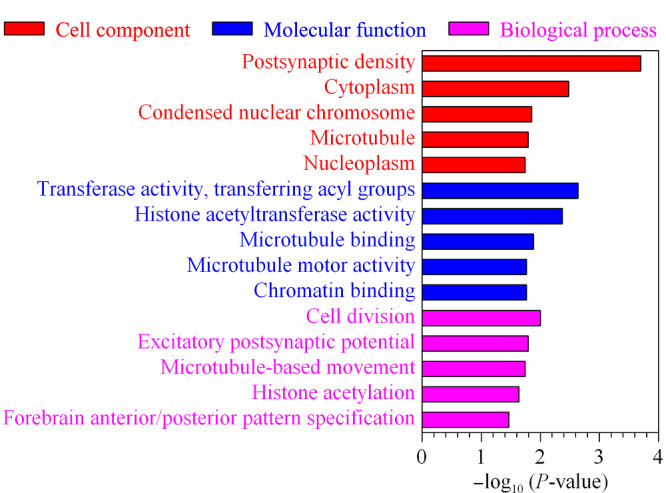 Cell component
Molecular function
Biological process

Postsynaptic density
Cytoplasm
Condensed nuclear chromosome
Microtubule
Nucleoplasm
Transferase activity, transferring acyl groups
Histone acetyltransferase activity
Microtubule binding
Microtubule motor activity
Chromatin binding
Cell division
Excitatory postsynaptic potential
Microtubule-based movement
Histone acetylation
Forebrain anterior/posterior pattern specification

0
1
2
3
4
$-\log_{10}$ ($P$-value)